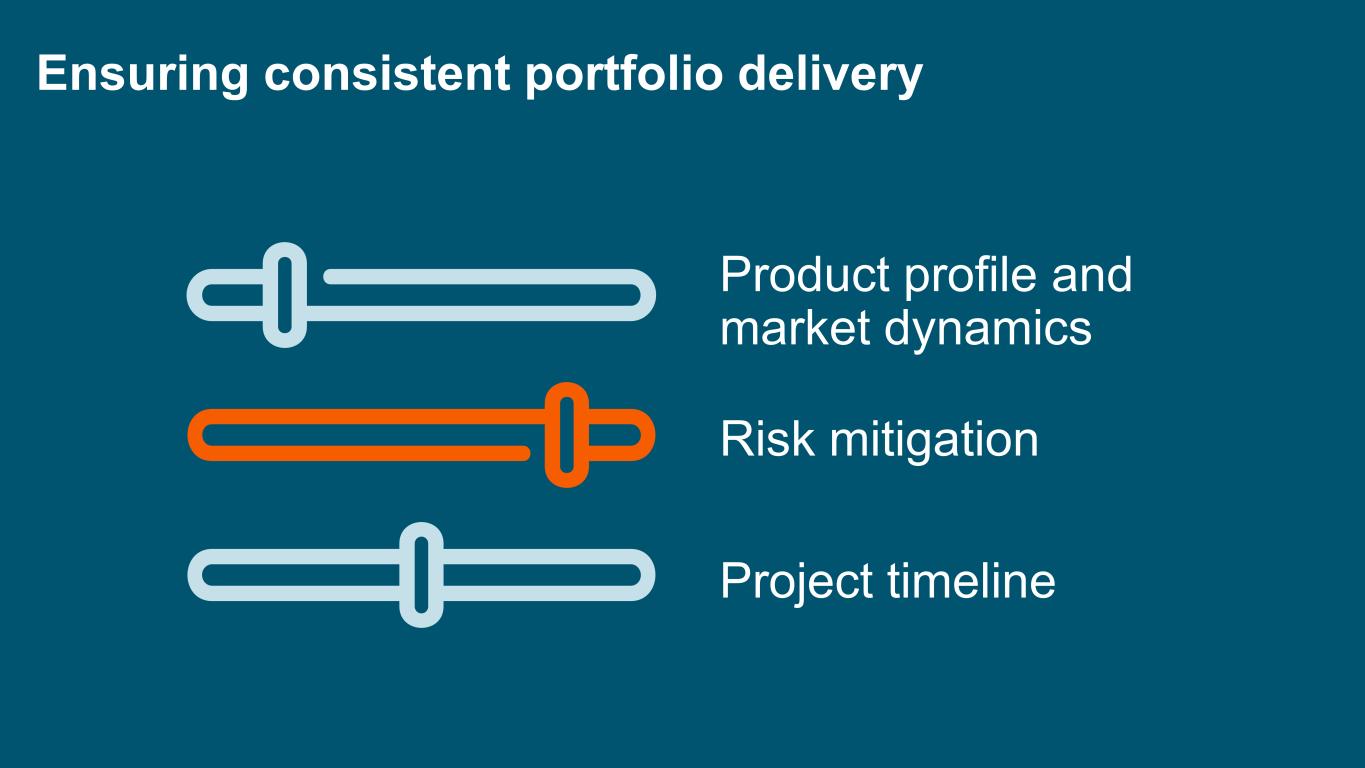 Ensuring consistent portfolio delivery

Product profile and market dynamics

Risk mitigation

Project timeline